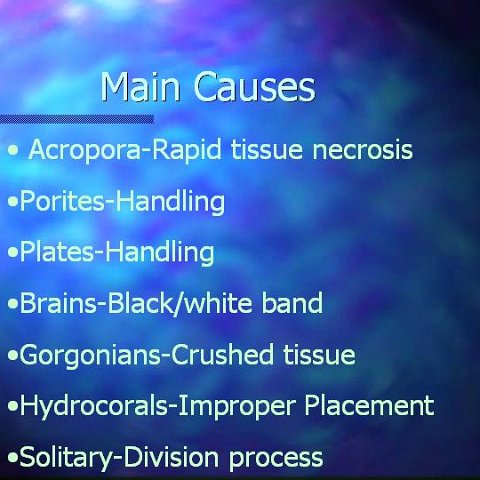 Main Causes

• Acropora-Rapid tissue necrosis

•Porites-Handling

•Plates-Handling

•Brains-Black/white band

•Gorgonians-Crushed tissue

•Hydrocorals-Improper Placement

•Solitary-Division process